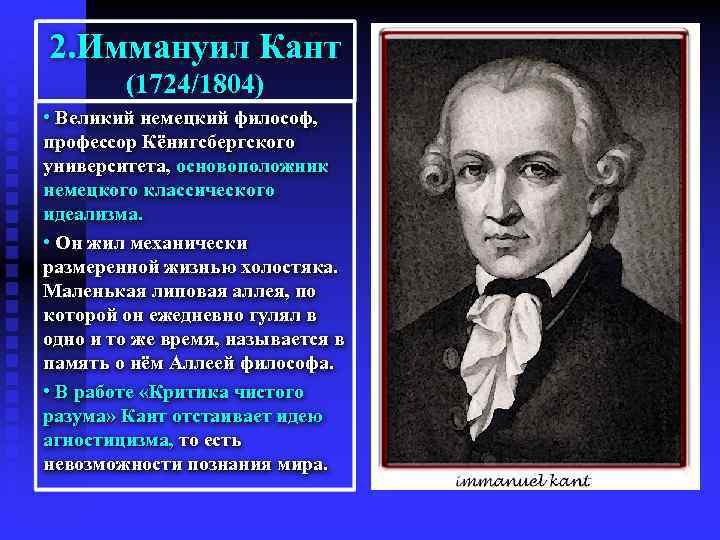 2.Иммануил Кант (1724/1804)

• Великий немецкий философ, профессор Кёнигсбергского университета, основоположник немецкого классического идеализма.

• Он жил механически размеренной жизнью холостяка. Маленькая липовая аллея, по которой он ежедневно гулял в одно и то же время, называется в память о нём Аллеей философа.

• В работе «Критика чистого разума» Кант отстаивает идею агностицизма, то есть невозможности познания мира.

immanuel kant